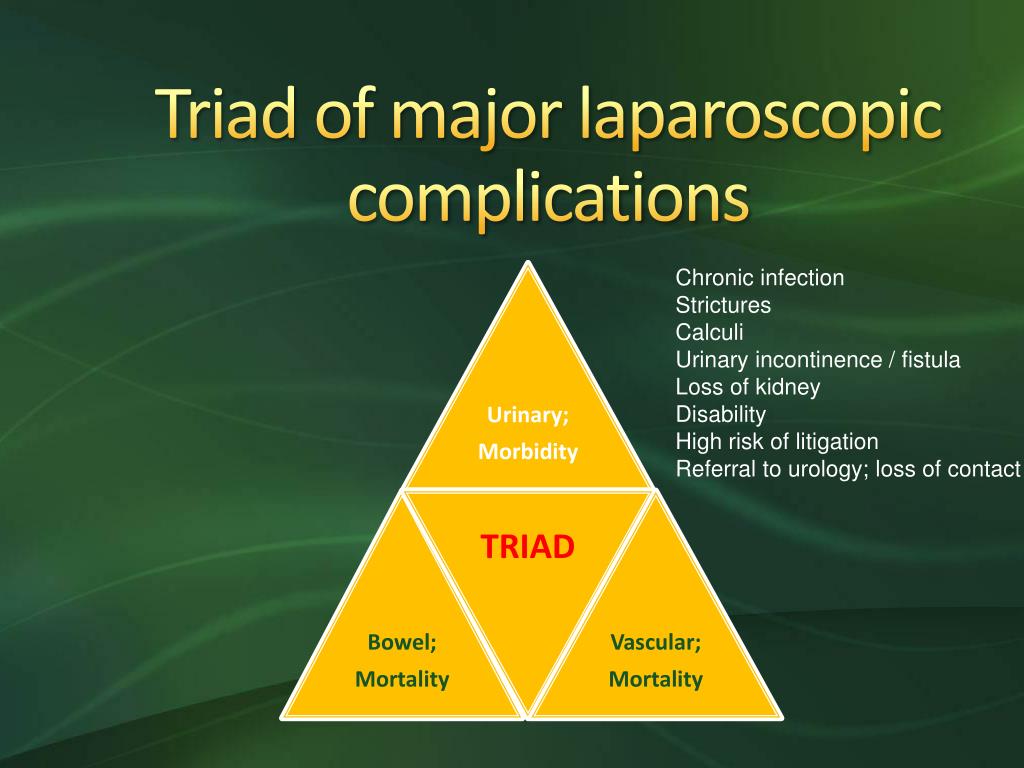 Triad of major laparoscopic complications

Urinary;
Morbidity

Chronic infection
Strictures
Calculi
Urinary incontinence / fistula
Loss of kidney
Disability
High risk of litigation
Referral to urology; loss of contact

TRIAD

Bowel;
Mortality

Vascular;
Mortality